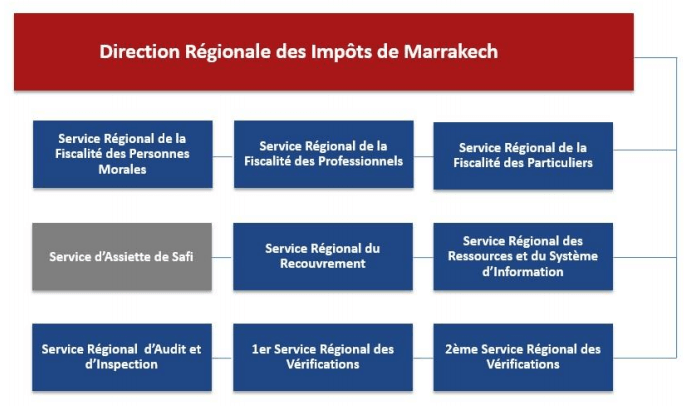 Direction Régionale des Impôts de Marrakech

Service Régional de la Fiscalité des Personnes Morales

Service Régional de la Fiscalité des Professionnels

Service Régional de la Fiscalité des Particuliers

Service d'Assiette de Safi

Service Régional du Recouvrement

Service Régional des Ressources et du Système d'Information

Service Régional d'Audit et d'Inspection

1er Service Régional des Vérifications

2ème Service Régional des Vérifications